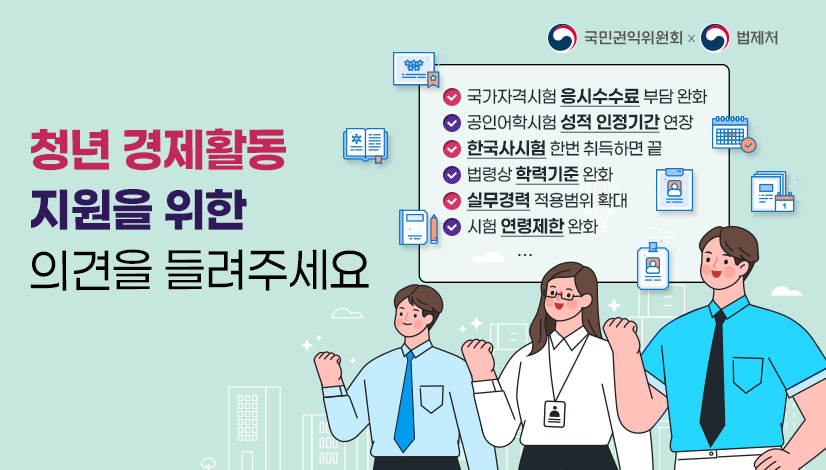 국민권익위원회 × 법제처

청년 경제활동
지원을 위한
의견을 들려주세요

국가자격시험 응시수수료 부담 완화
공인어학시험 성적 인정기간 연장
한국사시험 한번 취득하면 끝
법령상 학력기준 완화
실무경력 적용범위 확대
시험 연령제한 완화
...